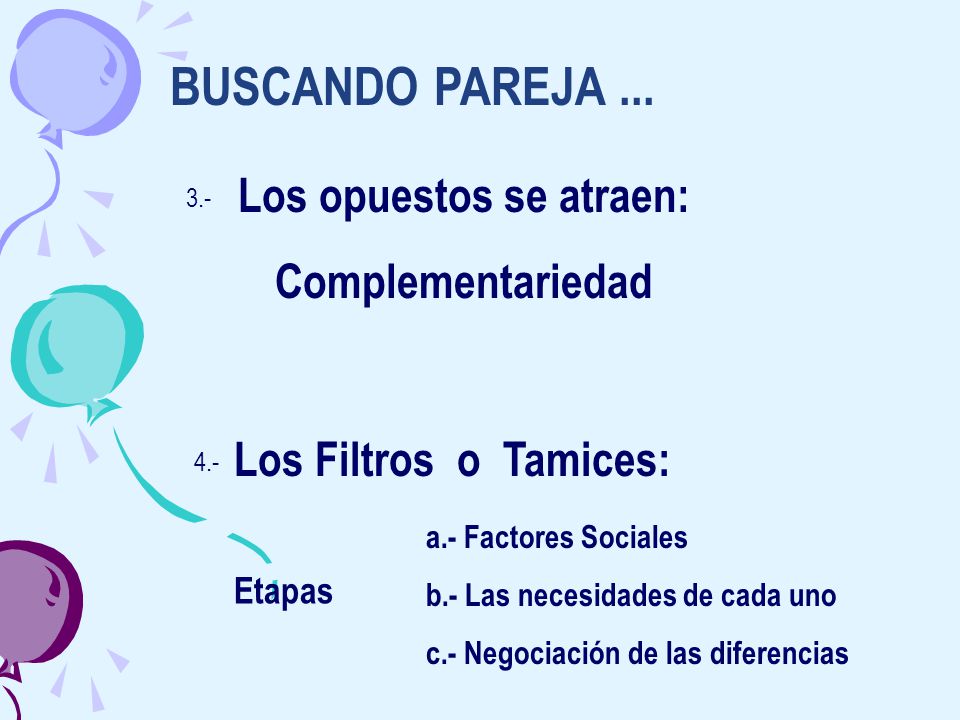 BUSCANDO PAREJA ...

3.- Los opuestos se atraen:

Complementariedad

4.- Los Filtros o Tamices:

Etapas

a.- Factores Sociales

b.- Las necesidades de cada uno

c.- Negociación de las diferencias